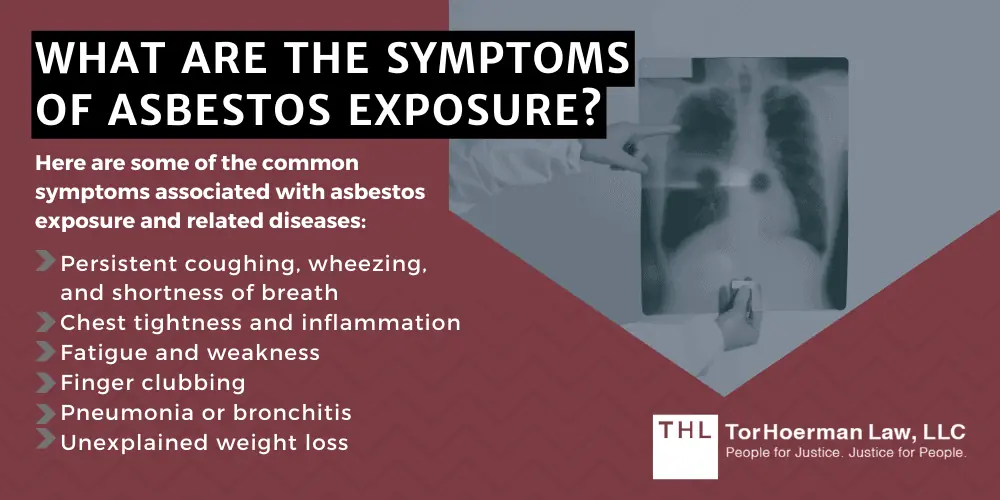 WHAT ARE THE SYMPTOMS OF ASBESTOS EXPOSURE?

Here are some of the common symptoms associated with asbestos exposure and related diseases:

Persistent coughing, wheezing, and shortness of breath
Chest tightness and inflammation
Fatigue and weakness
Finger clubbing
Pneumonia or bronchitis
Unexplained weight loss

THL TorHoerman Law, LLC
People for Justice. Justice for People.